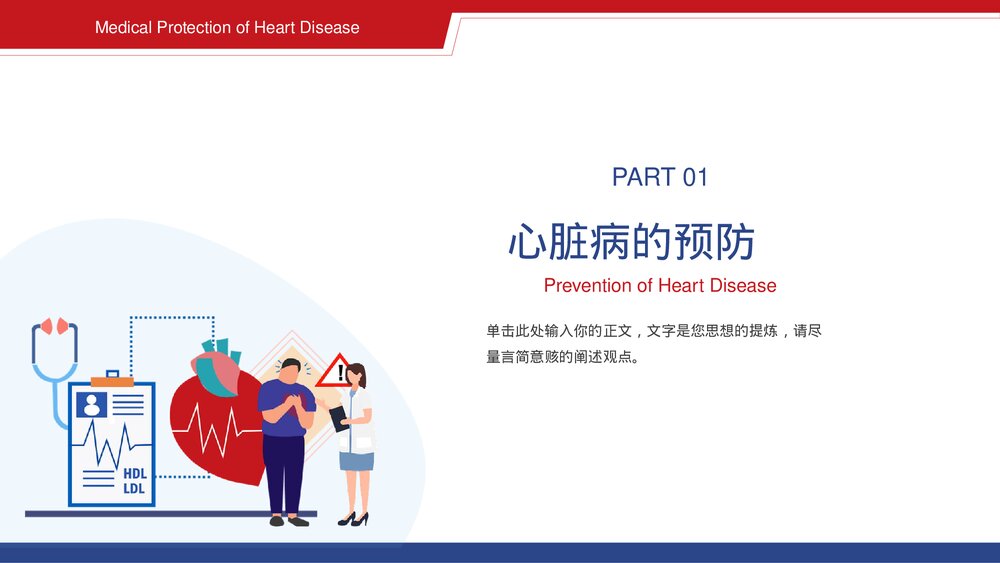 Medical Protection of Heart Disease

PART 01

心脏病的预防

Prevention of Heart Disease

单击此处输入你的正文，文字是您思想的提炼，请尽量言简意赅的阐述观点。

HDL
LDL